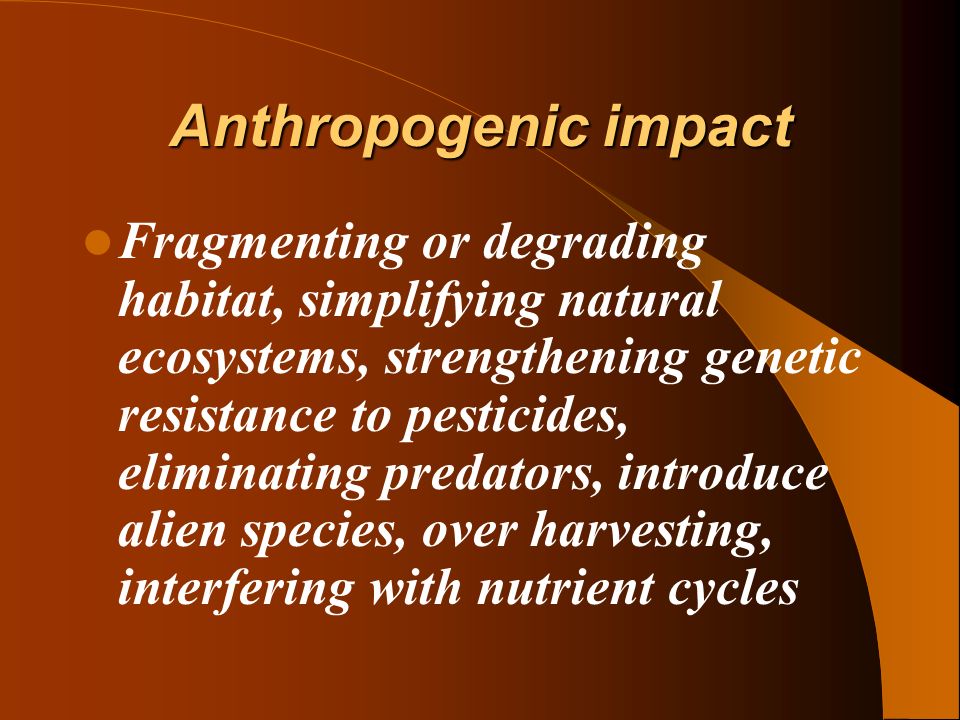 Anthropogenic impact

Fragmenting or degrading habitat, simplifying natural ecosystems, strengthening genetic resistance to pesticides, eliminating predators, introduce alien species, over harvesting, interfering with nutrient cycles